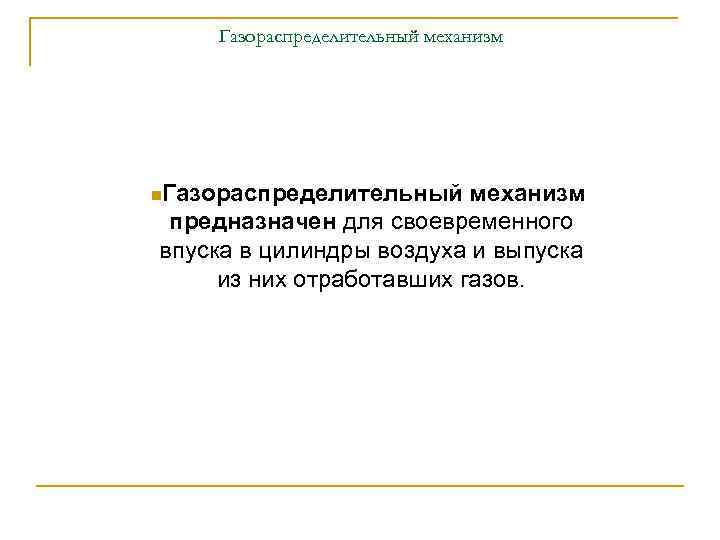 Газораспределительный механизм

Газораспределительный механизм предназначен для своевременного впуска в цилиндры воздуха и выпуска из них отработавших газов.